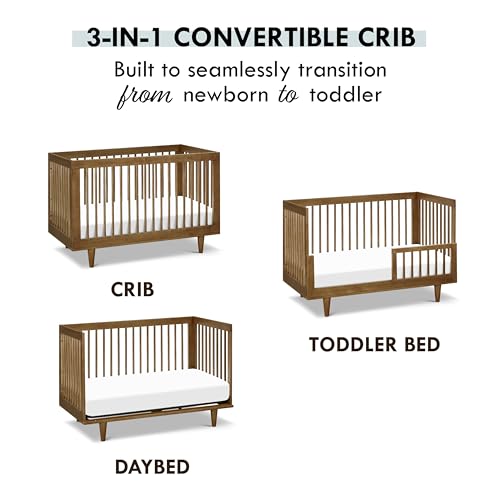 3-IN-1 CONVERTIBLE CRIB

Built to seamlessly transition from newborn to toddler

CRIB

TODDLER BED

DAYBED